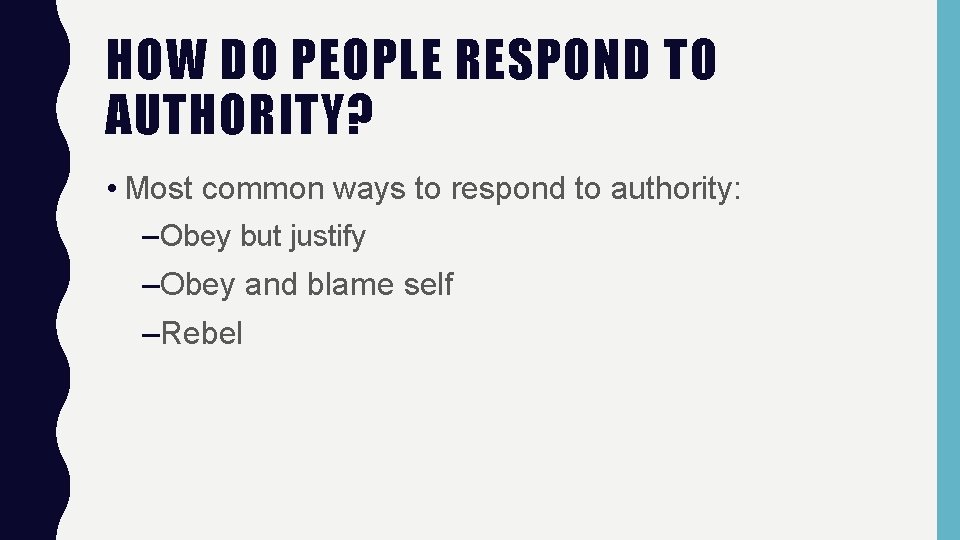 HOW DO PEOPLE RESPOND TO AUTHORITY?

• Most common ways to respond to authority:

–Obey but justify

–Obey and blame self

–Rebel